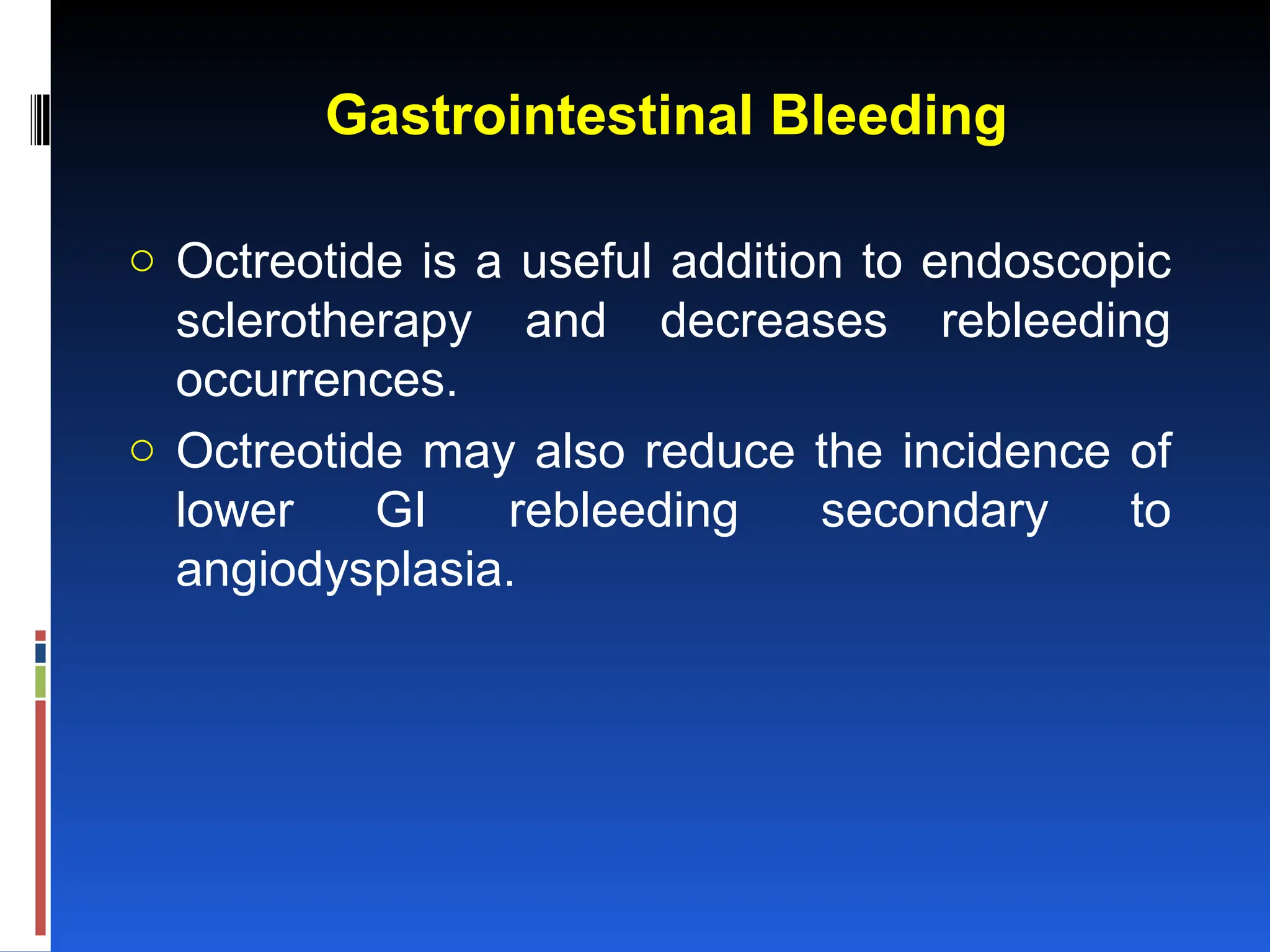 Gastrointestinal Bleeding

○ Octreotide is a useful addition to endoscopic sclerotherapy and decreases rebleeding occurrences.

○ Octreotide may also reduce the incidence of lower GI rebleeding secondary to angiodysplasia.